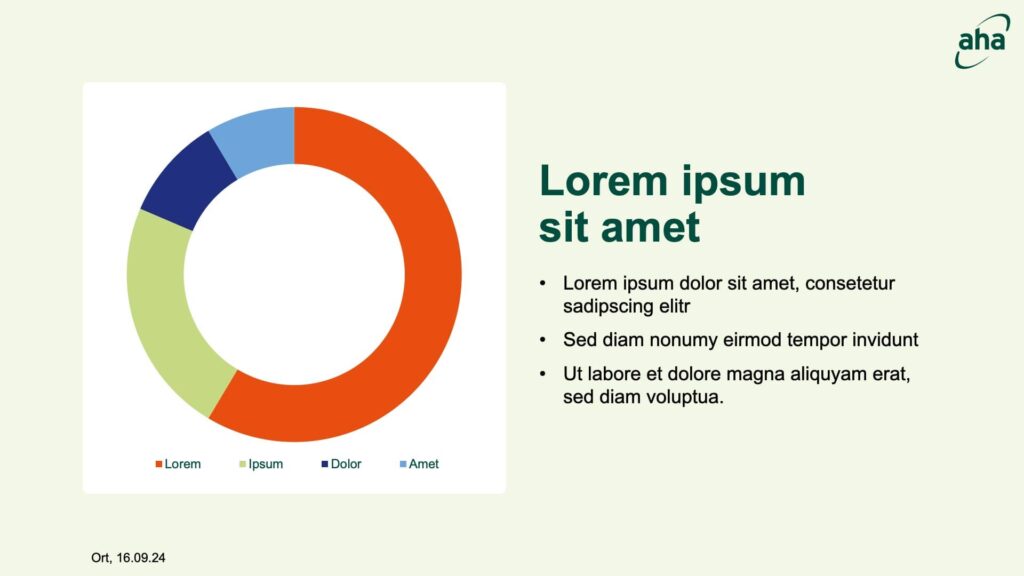 aha

Lorem Ipsum Dolor Amet

Lorem ipsum sit amet

• Lorem ipsum dolor sit amet, consetetur sadipscing elitr
• Sed diam nonumy eirmod tempor invidunt
• Ut labore et dolore magna aliquyam erat, sed diam voluptua.

Ort, 16.09.24